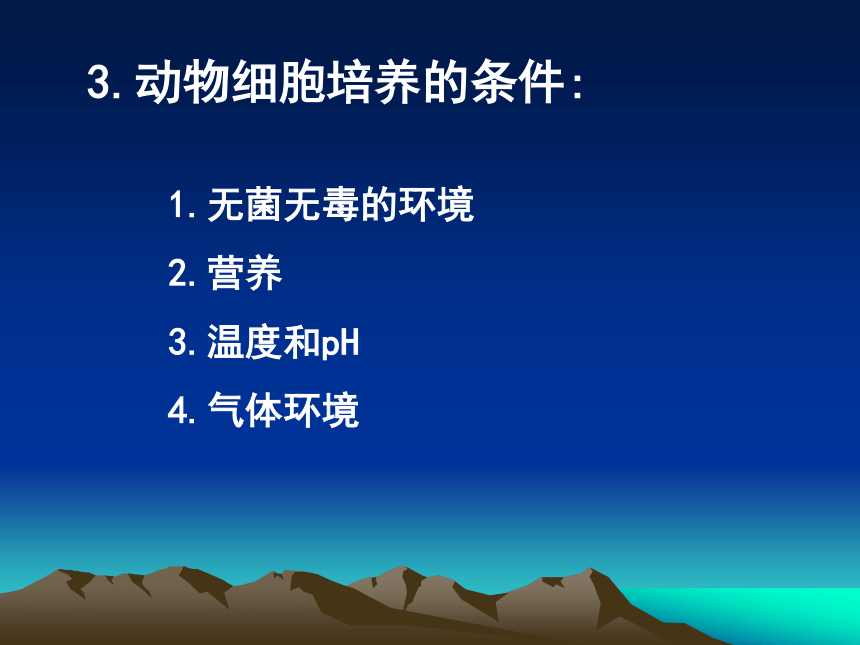 3. 动物细胞培养的条件:

1. 无菌无毒的环境

2. 营养

3. 温度和pH

4. 气体环境